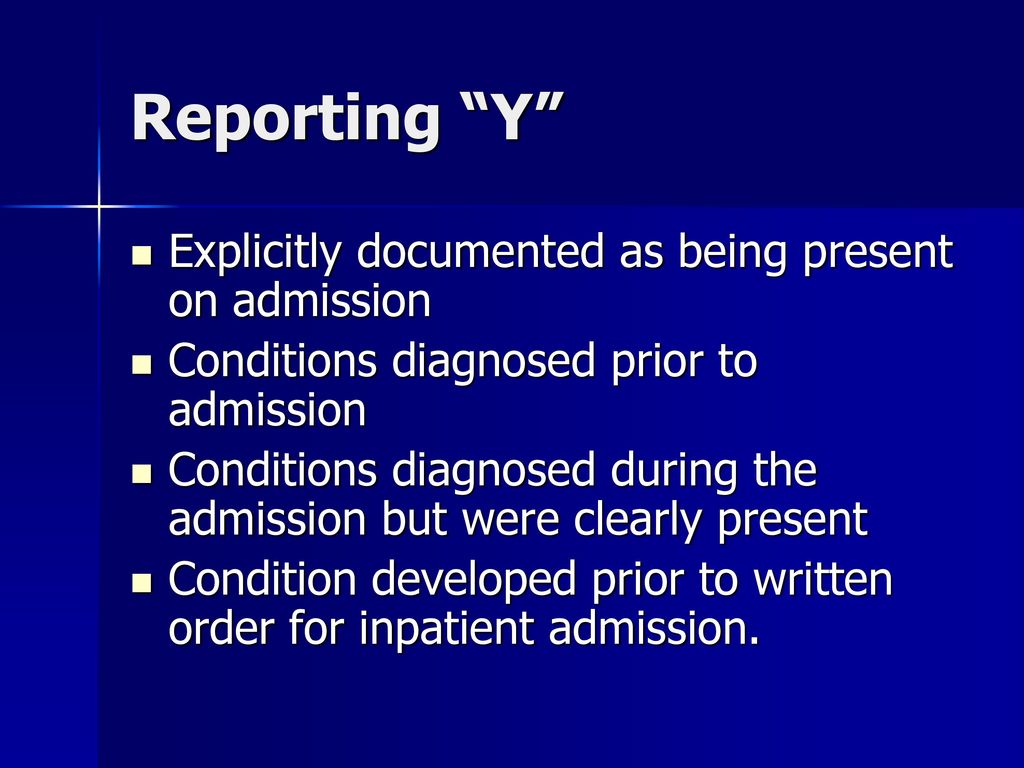 Reporting “Y”

- Explicitly documented as being present on admission
- Conditions diagnosed prior to admission
- Conditions diagnosed during the admission but were clearly present
- Condition developed prior to written order for inpatient admission.